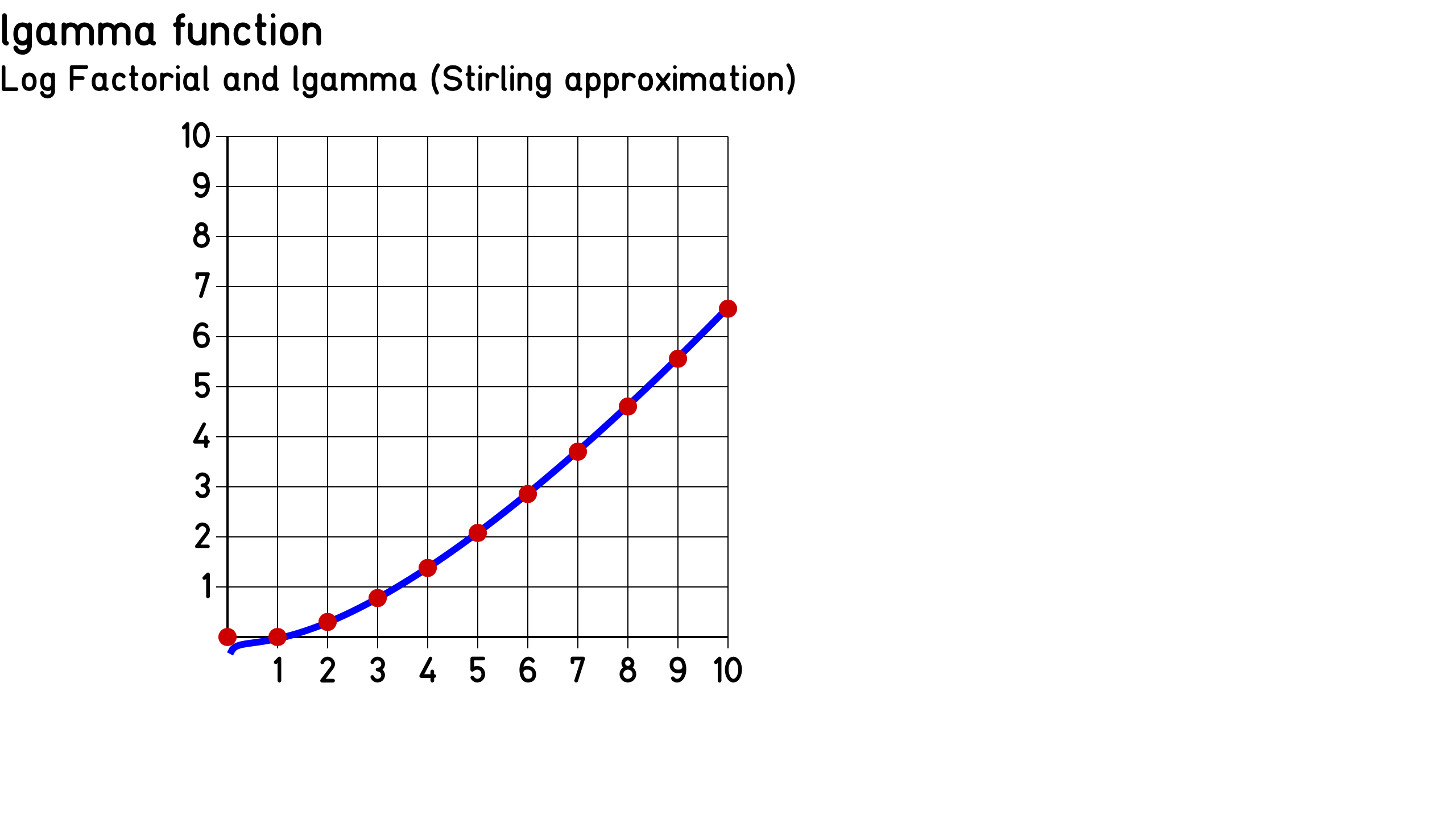 lgamma function

Log Factorial and lgamma (Stirling approximation)

10
9
8
7
6
5
4
3
2
1

1 2 3 4 5 6 7 8 9 10